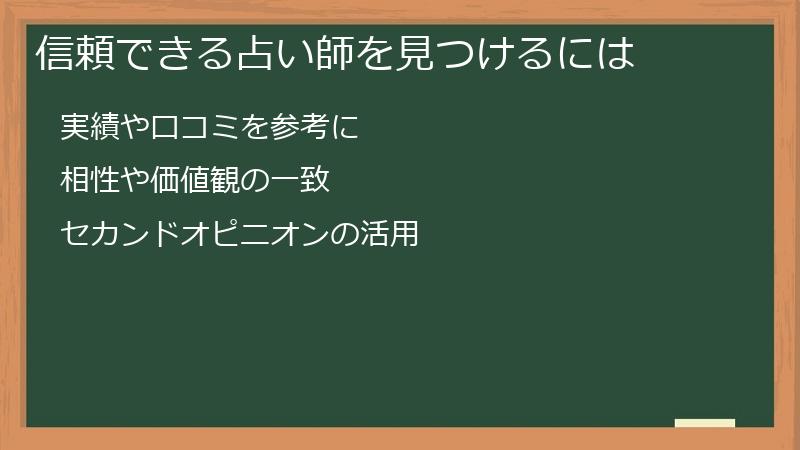 信頼できる占い師を見つけるには

実績や口コミを参考に

相性や価値観の一致

セカンドオピニオンの活用